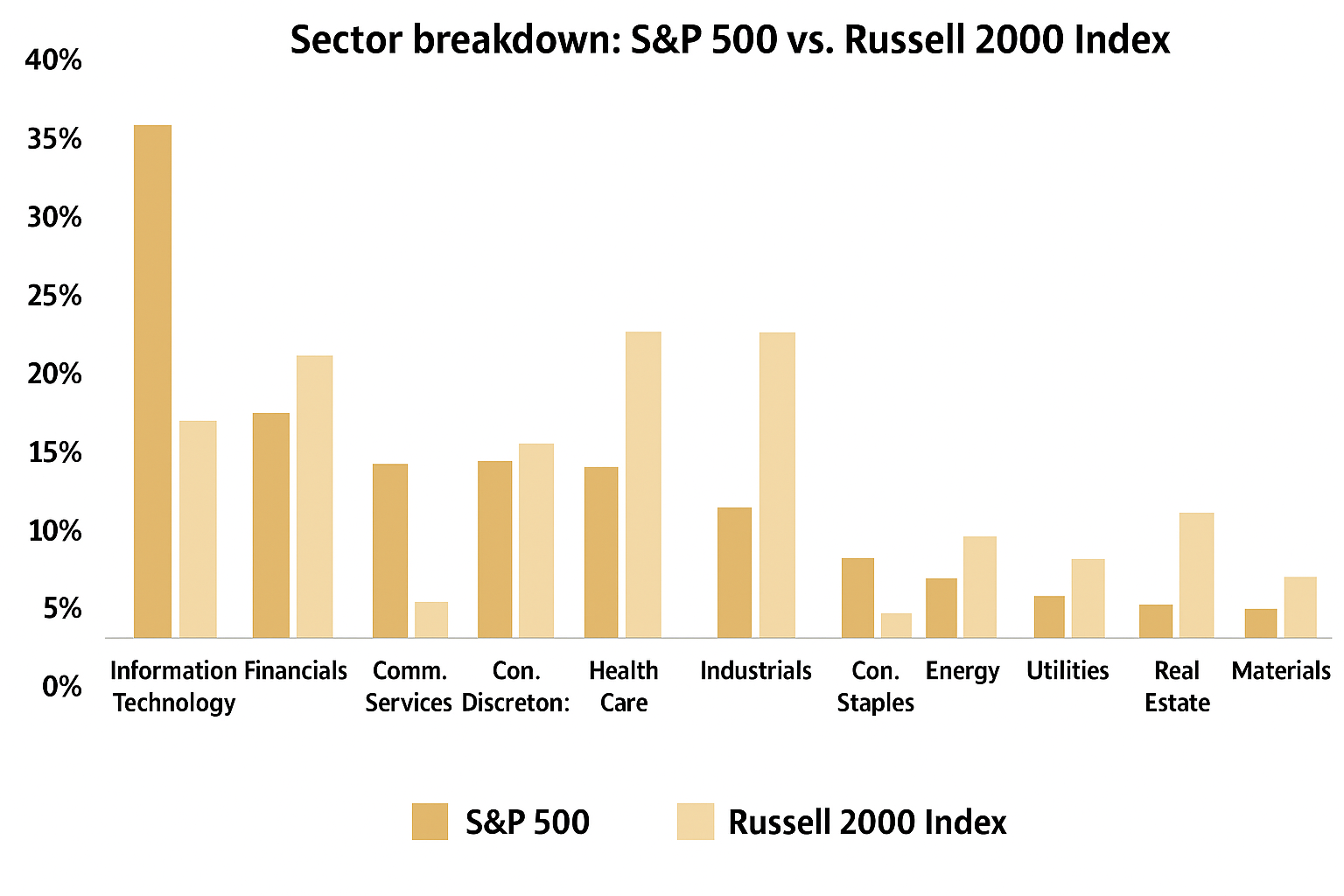 Sector breakdown: S&P 500 vs. Russell 2000 Index

40%
35%
30%
25%
20%
15%
10%
5%
0%

Information Technology
Financials
Comm. Services
Con. Discreton:
Health Care
Industrials
Con. Staples
Energy
Utilities
Real Estate
Materials

S&P 500
Russell 2000 Index